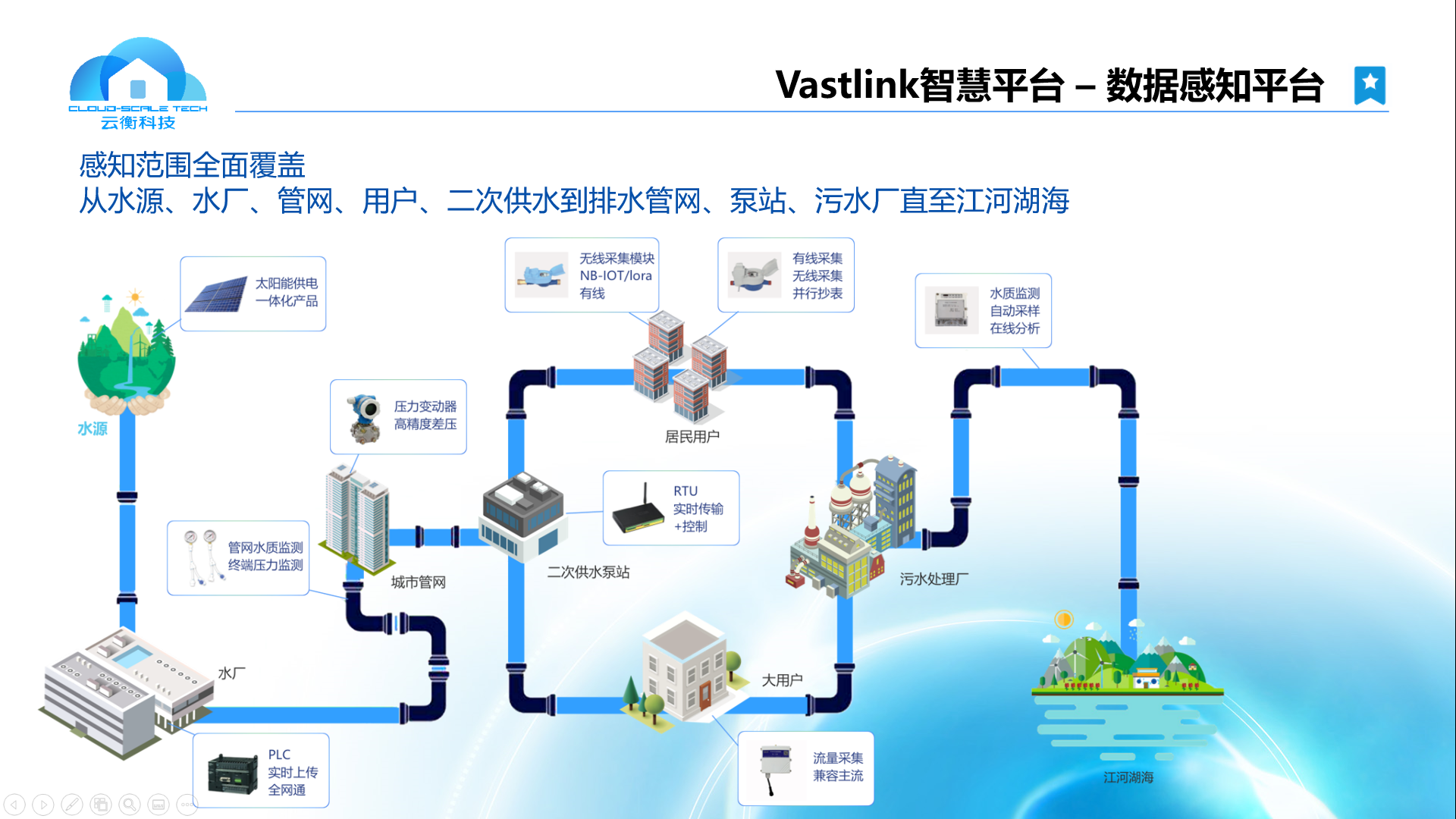 CLOUD-SCALE TECH
云衡科技

Vastlink智慧平台 – 数据感知平台

感知范围全面覆盖
从水源、水厂、管网、用户、二次供水到排水管网、泵站、污水厂直至江河湖海

太阳能供电
一体化产品

无线采集模块
NB-IOT/lora
有线

有线采集
无线采集
并行抄表

水质监测
自动采样
在线分析

水源

压力变动器
高精度差压

居民用户

RTU
实时传输
+控制

管网水质监测
终端压力监测

城市管网

二次供水泵站

污水处理厂

水厂

大用户

PLC
实时上传
全网通

流量采集
兼容主流

江河湖海